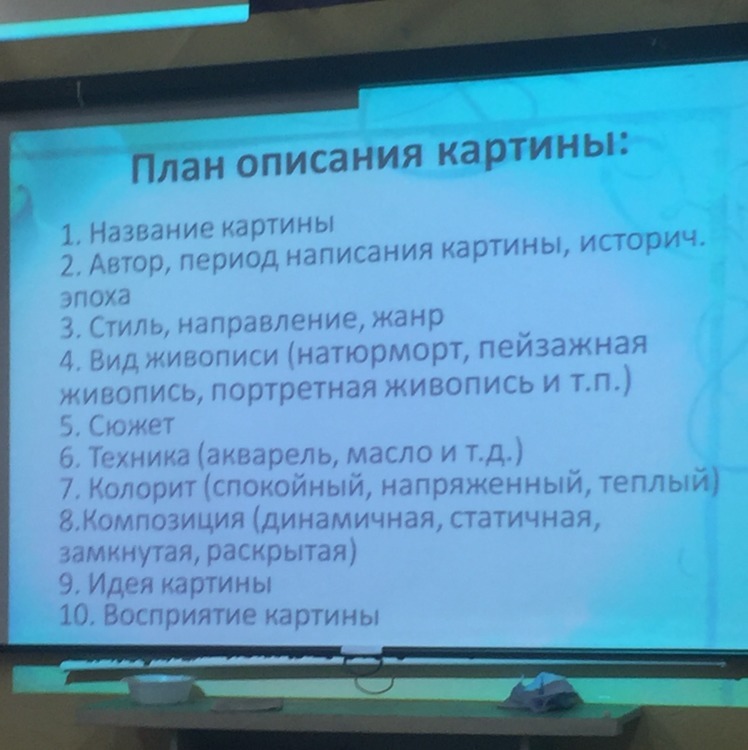 План описания картины:

1. Название картины
2. Автор, период написания картины, историч. эпоха
3. Стиль, направление, жанр
4. Вид живописи (натюрморт, пейзажная живопись, портретная живопись и т.п.)
5. Сюжет
6. Техника (акварель, масло и т.д.)
7. Колорит (спокойный, напряженный, теплый)
8.Композиция (динамичная, статичная, замкнутая, раскрытая)
9. Идея картины
10. Восприятие картины